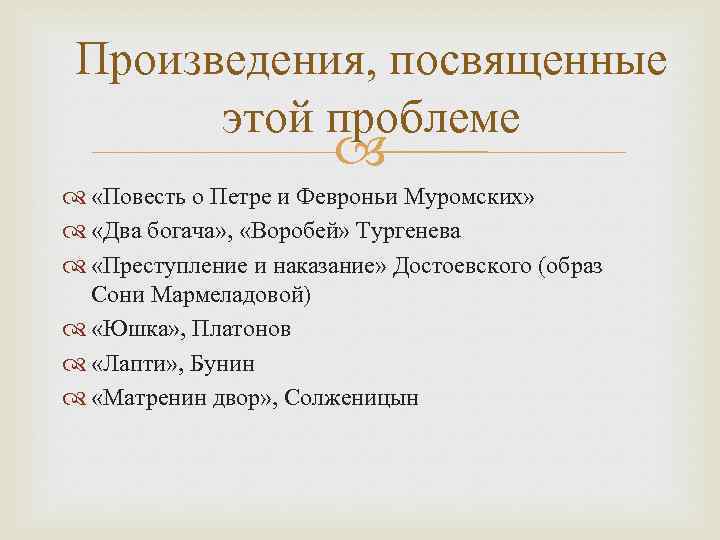 Произведения, посвященные этой проблеме

«Повесть о Петре и Февроньи Муромских»

«Два богача», «Воробей» Тургенева

«Преступление и наказание» Достоевского (образ Сони Мармеладовой)

«Юшка», Платонов

«Лапти», Бунин

«Матренин двор», Солженицын